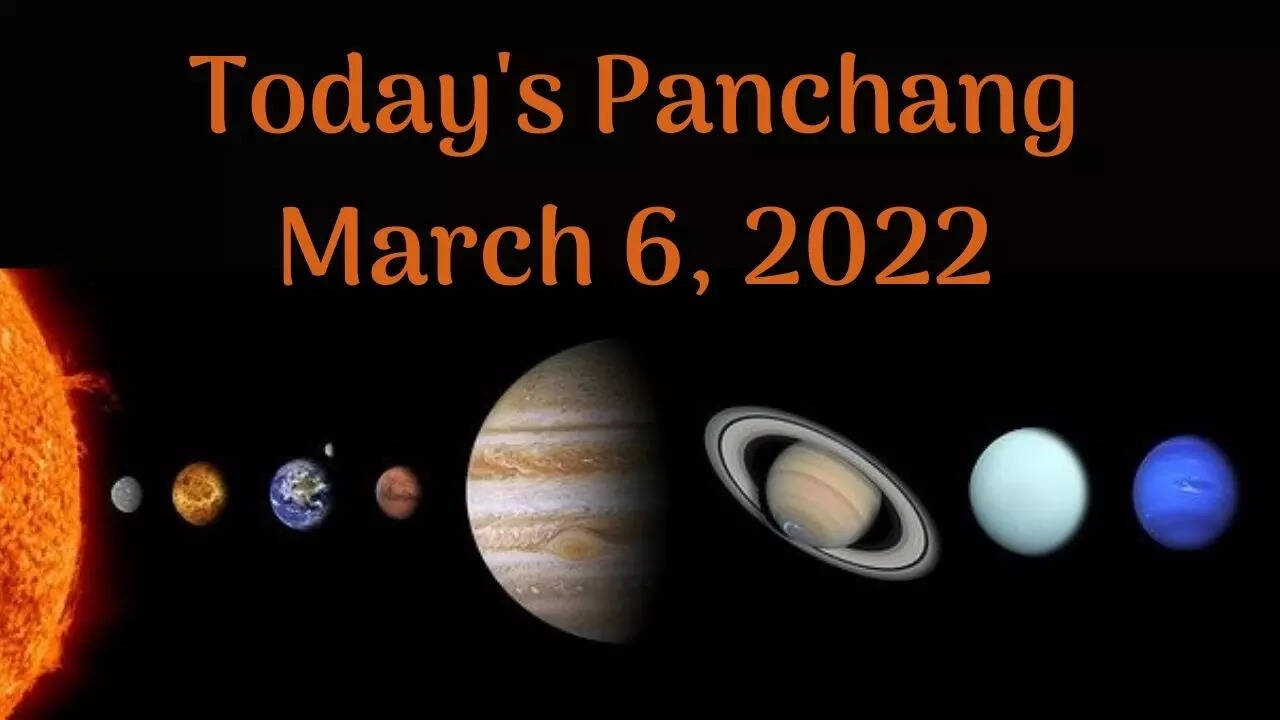 Today's Panchang
March 6, 2022